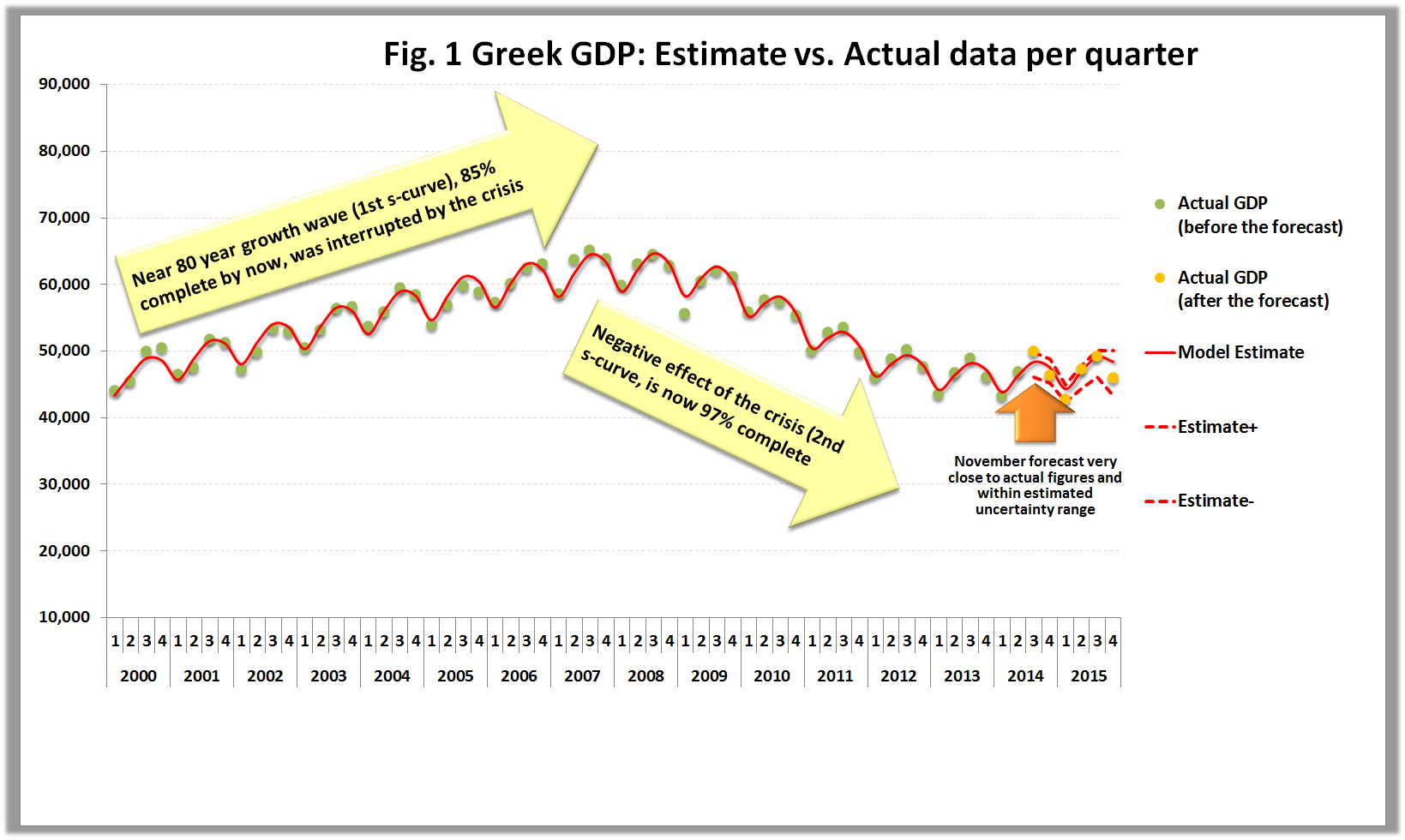 Fig. 1 Greek GDP: Estimate vs. Actual data per quarter

90,000
80,000
70,000
60,000
50,000
40,000
30,000
20,000
10,000

Near 80 year growth wave (1st s-curve), 85% complete by now, was interrupted by the crisis

Negative effect of the crisis (2nd s-curve, is now 97% complete

November forecast very close to actual figures and within estimated uncertainty range

Actual GDP (before the forecast)

Actual GDP (after the forecast)

Model Estimate

Estimate+

Estimate-

1 2 3 4 1 2 3 4 1 2 3 4 1 2 3 4 1 2 3 4 1 2 3 4 1 2 3 4 1 2 3 4 1 2 3 4 1 2 3 4 1 2 3 4 1 2 3 4 1 2 3 4 1 2 3 4 1 2 3 4 1 2 3 4

2000 2001 2002 2003 2004 2005 2006 2007 2008 2009 2010 2011 2012 2013 2014 2015